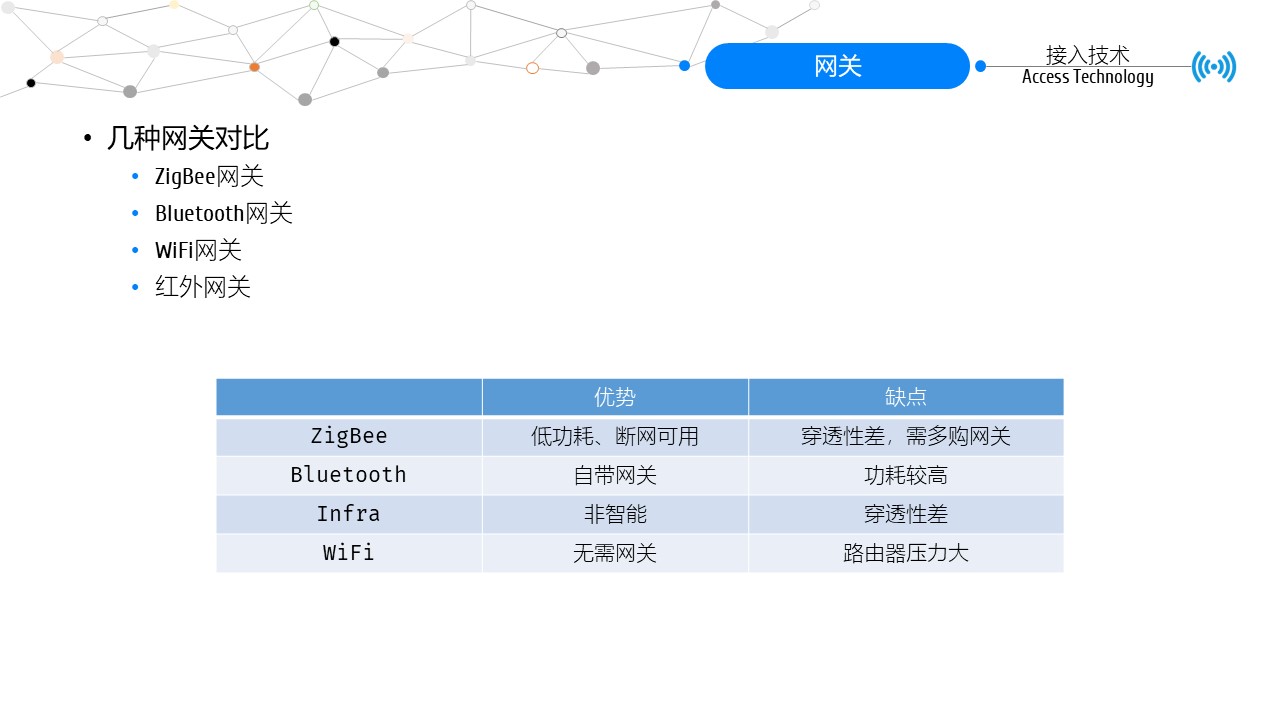 网关

接入技术
Access Technology

• 几种网关对比
  • ZigBee网关
  • Bluetooth网关
  • WiFi网关
  • 红外网关

| | 优势 | 缺点 |
|---|---|---|
| ZigBee | 低功耗、断网可用 | 穿透性差，需多购网关 |
| Bluetooth | 自带网关 | 功耗较高 |
| Infra | 非智能 | 穿透性差 |
| WiFi | 无需网关 | 路由器压力大 |